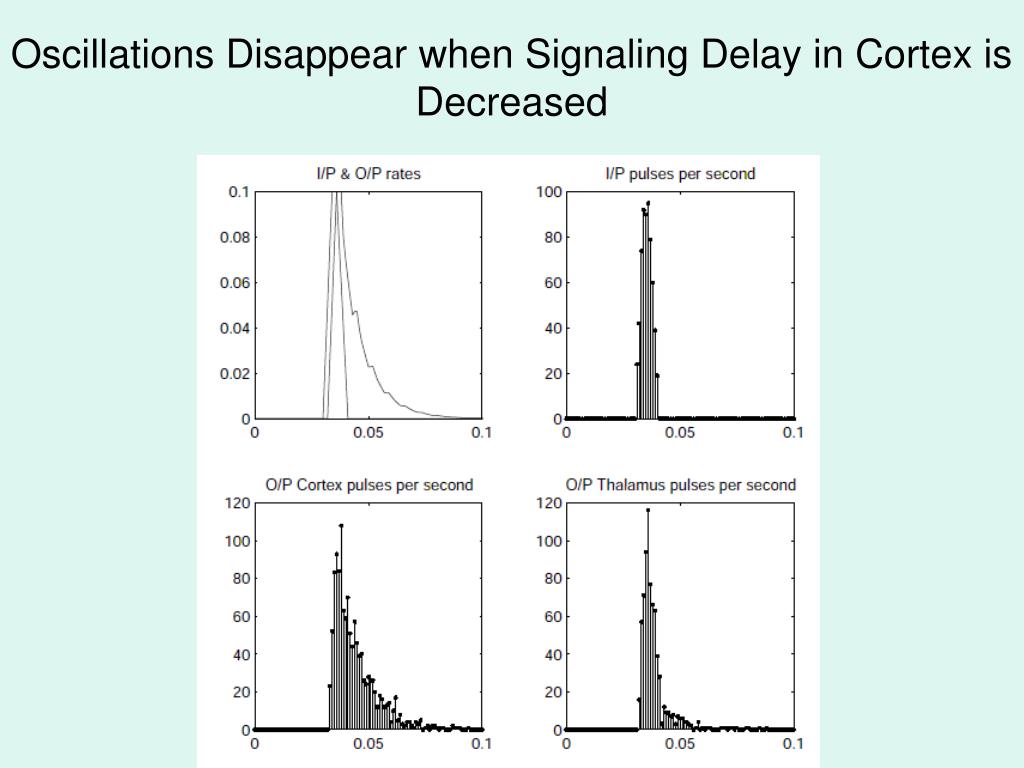 Oscillations Disappear when Signaling Delay in Cortex is Decreased

I/P & O/P rates

0.1
0.08
0.06
0.04
0.02
0
0 0.05 0.1

I/P pulses per second

100
80
60
40
20
0
0 0.05 0.1

O/P Cortex pulses per second

120
100
80
60
40
20
0
0 0.05 0.1

O/P Thalamus pulses per second

120
100
80
60
40
20
0
0 0.05 0.1